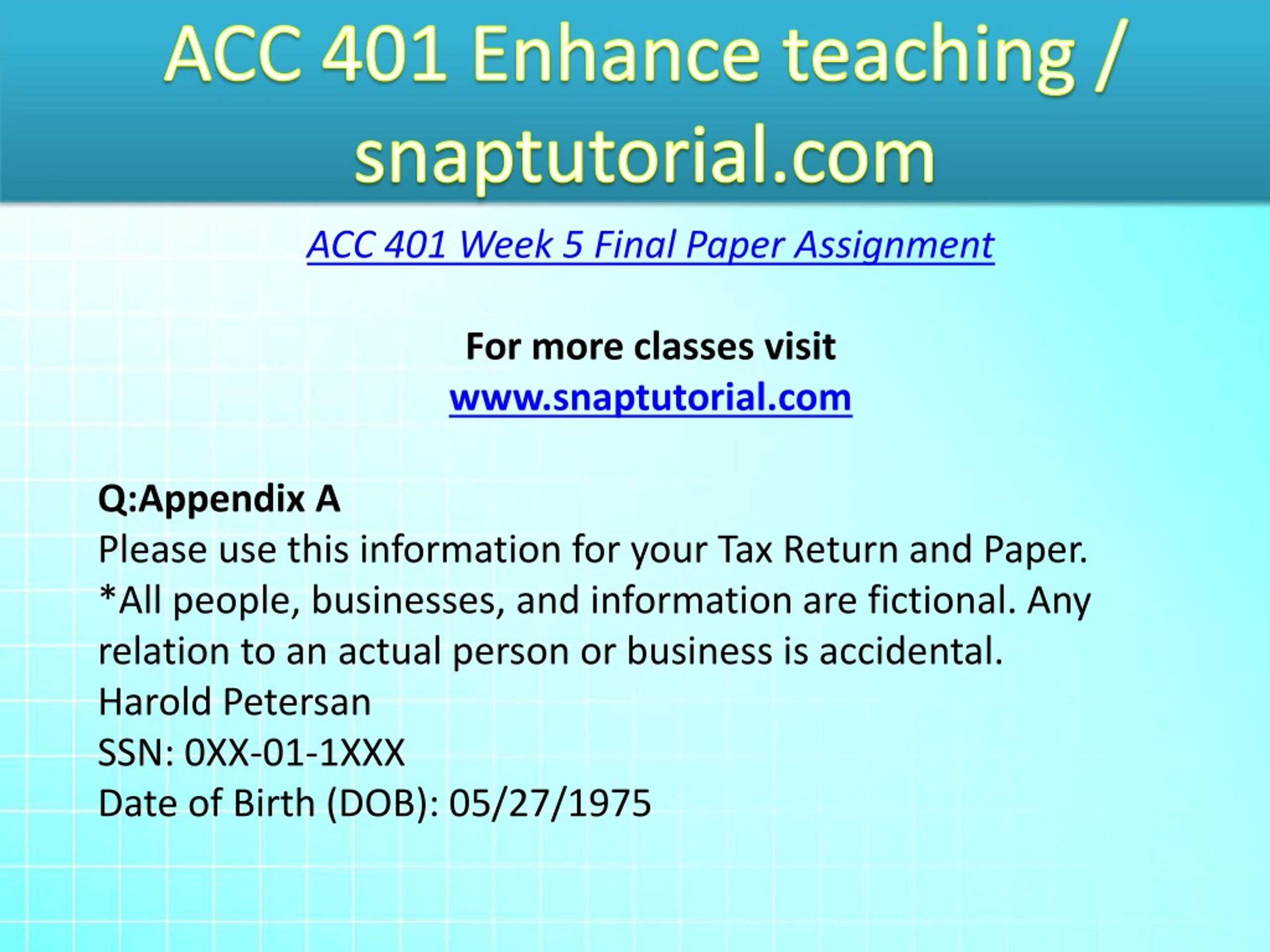 ACC 401 Enhance teaching / snaptutorial.com

ACC 401 Week 5 Final Paper Assignment

For more classes visit
www.snaptutorial.com

Q:Appendix A
Please use this information for your Tax Return and Paper.
*All people, businesses, and information are fictional. Any relation to an actual person or business is accidental.
Harold Petersan
SSN: 0XX-01-1XXX
Date of Birth (DOB): 05/27/1975